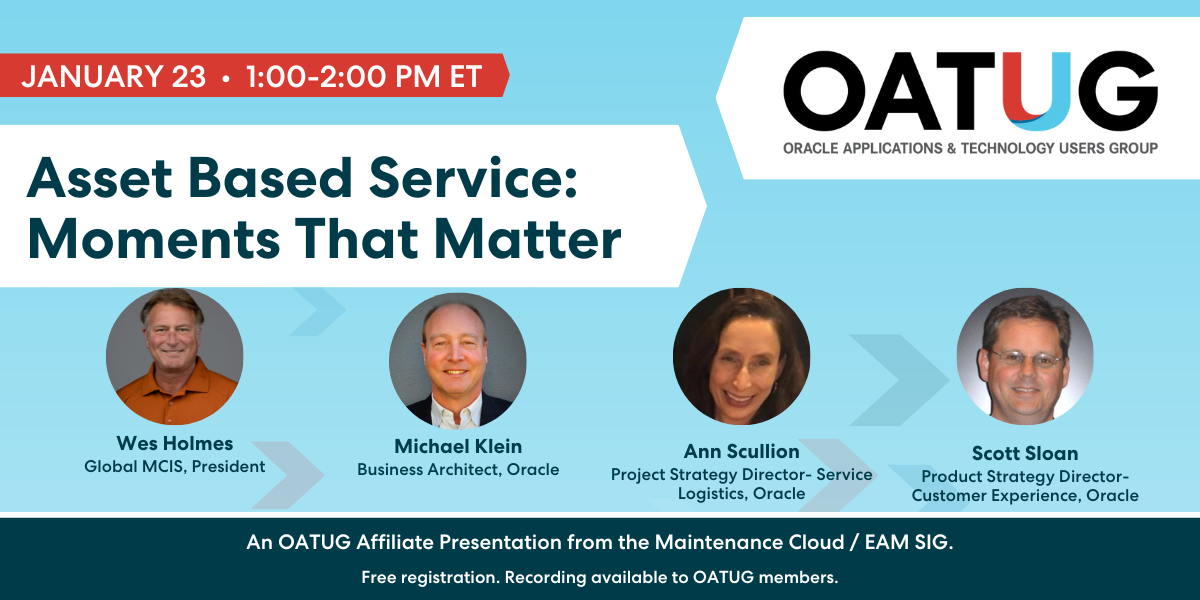 JANUARY 23 • 1:00-2:00 PM ET

OATUG
ORACLE APPLICATIONS & TECHNOLOGY USERS GROUP

Asset Based Service: Moments That Matter

Wes Holmes
Global MCIS, President

Michael Klein
Business Architect, Oracle

Ann Scullion
Project Strategy Director- Service Logistics, Oracle

Scott Sloan
Product Strategy Director- Customer Experience, Oracle

An OATUG Affiliate Presentation from the Maintenance Cloud / EAM SIG.

Free registration. Recording available to OATUG members.